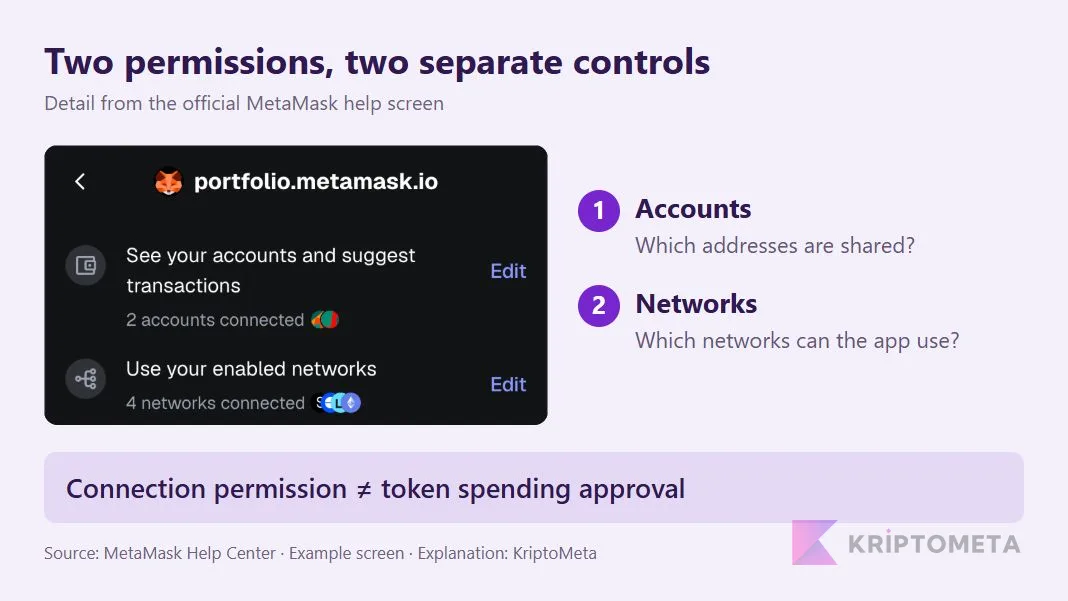 Two permissions, two separate controls

Detail from the official MetaMask help screen

portfolio.metamask.io

See your accounts and suggest transactions

2 accounts connected

Edit

Use your enabled networks

4 networks connected

Edit

1 Accounts

Which addresses are shared?

2 Networks

Which networks can the app use?

Connection permission ≠ token spending approval

Source: MetaMask Help Center · Example screen · Explanation: KriptoMeta

KRIPTOMETA